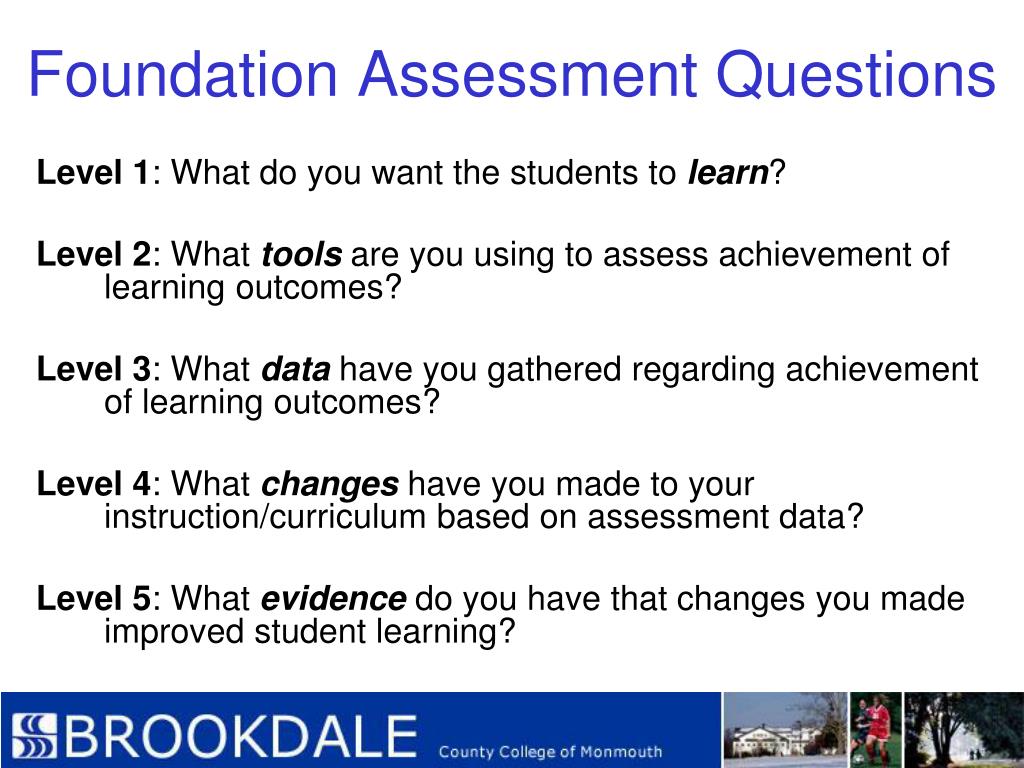 Foundation Assessment Questions

Level 1: What do you want the students to learn?

Level 2: What tools are you using to assess achievement of learning outcomes?

Level 3: What data have you gathered regarding achievement of learning outcomes?

Level 4: What changes have you made to your instruction/curriculum based on assessment data?

Level 5: What evidence do you have that changes you made improved student learning?

BROOKDALE County College of Monmouth